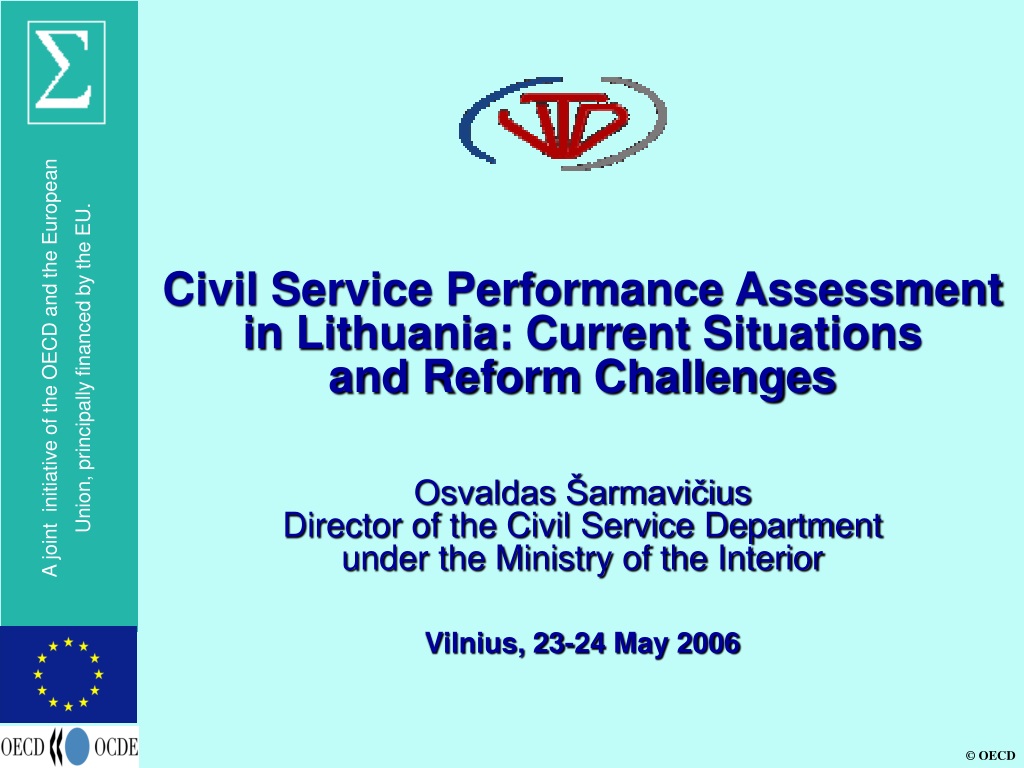 A joint initiative of the OECD and the European Union, principally financed by the EU.

Civil Service Performance Assessment in Lithuania: Current Situations and Reform Challenges

Osvaldas Šarmavičius
Director of the Civil Service Department under the Ministry of the Interior

Vilnius, 23-24 May 2006

OECD OCDE

© OECD